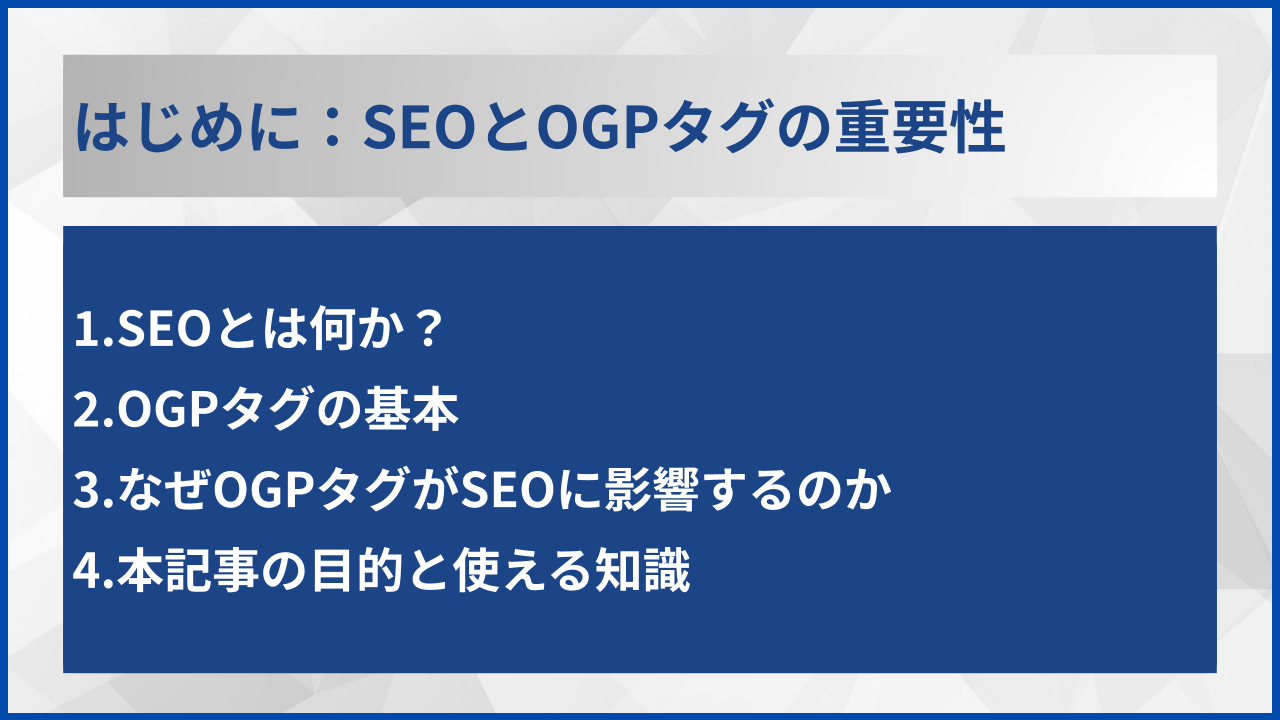 はじめに：SEOとOGPタグの重要性

1.SEOとは何か？
2.OGPタグの基本
3.なぜOGPタグがSEOに影響するのか
4.本記事の目的と使える知識